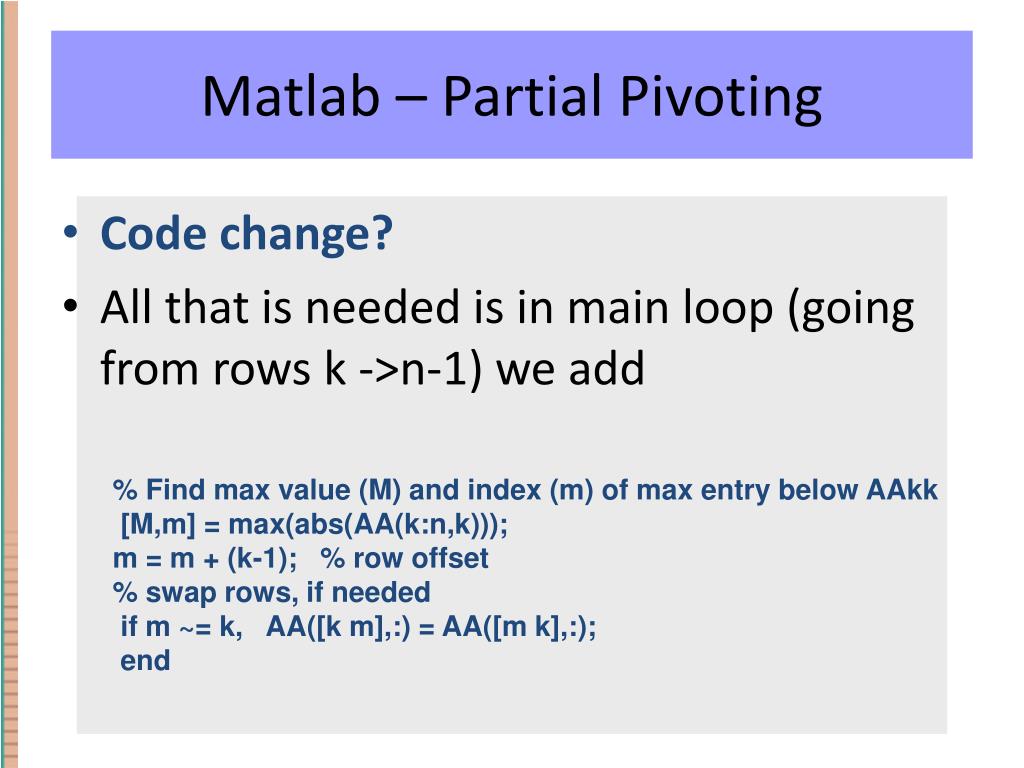 Matlab – Partial Pivoting

• Code change?
• All that is needed is in main loop (going from rows k ->n-1) we add

% Find max value (M) and index (m) of max entry below AAkk
[M,m] = max(abs(AA(k:n,k)));
m = m + (k-1);   % row offset
% swap rows, if needed
if m ~= k,   AA([k m],:) = AA([m k],:);
end